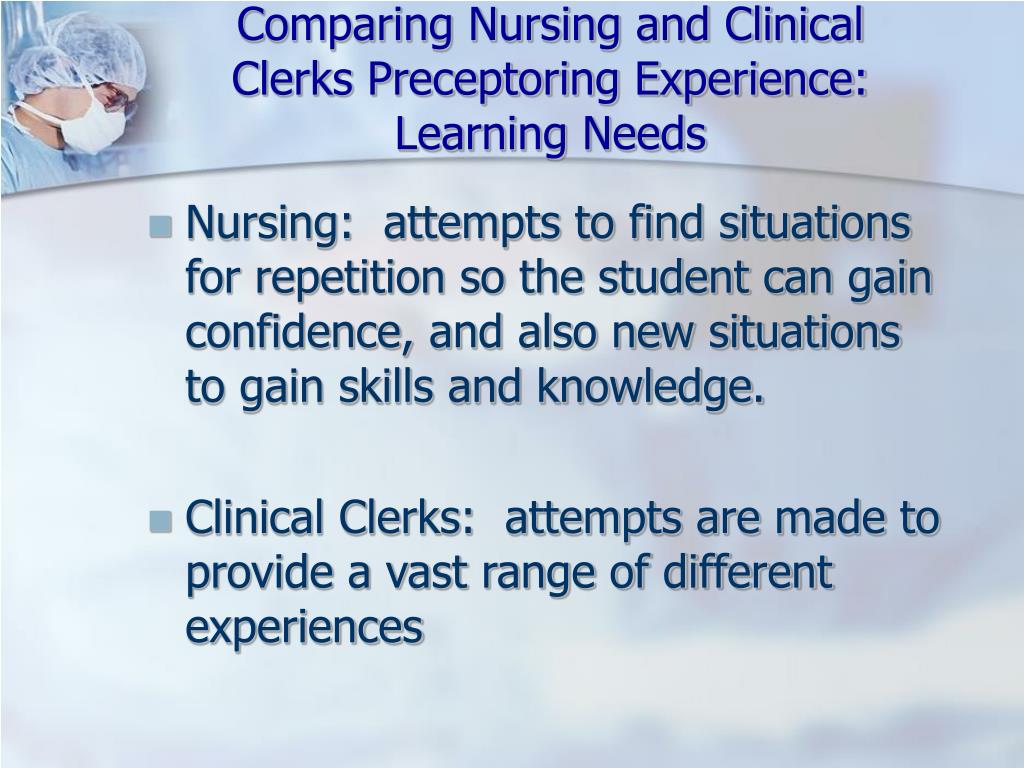 Comparing Nursing and Clinical Clerks Preceptoring Experience: Learning Needs

Nursing: attempts to find situations for repetition so the student can gain confidence, and also new situations to gain skills and knowledge.

Clinical Clerks: attempts are made to provide a vast range of different experiences